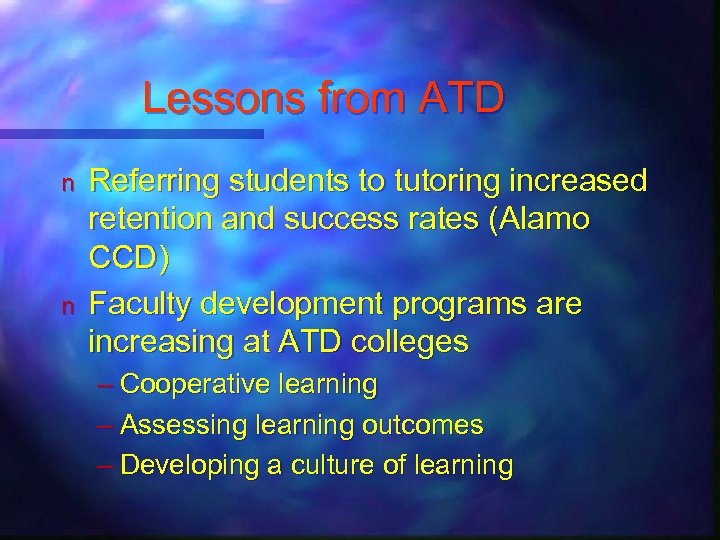 Lessons from ATD

n Referring students to tutoring increased retention and success rates (Alamo CCD)

n Faculty development programs are increasing at ATD colleges

– Cooperative learning

– Assessing learning outcomes

– Developing a culture of learning